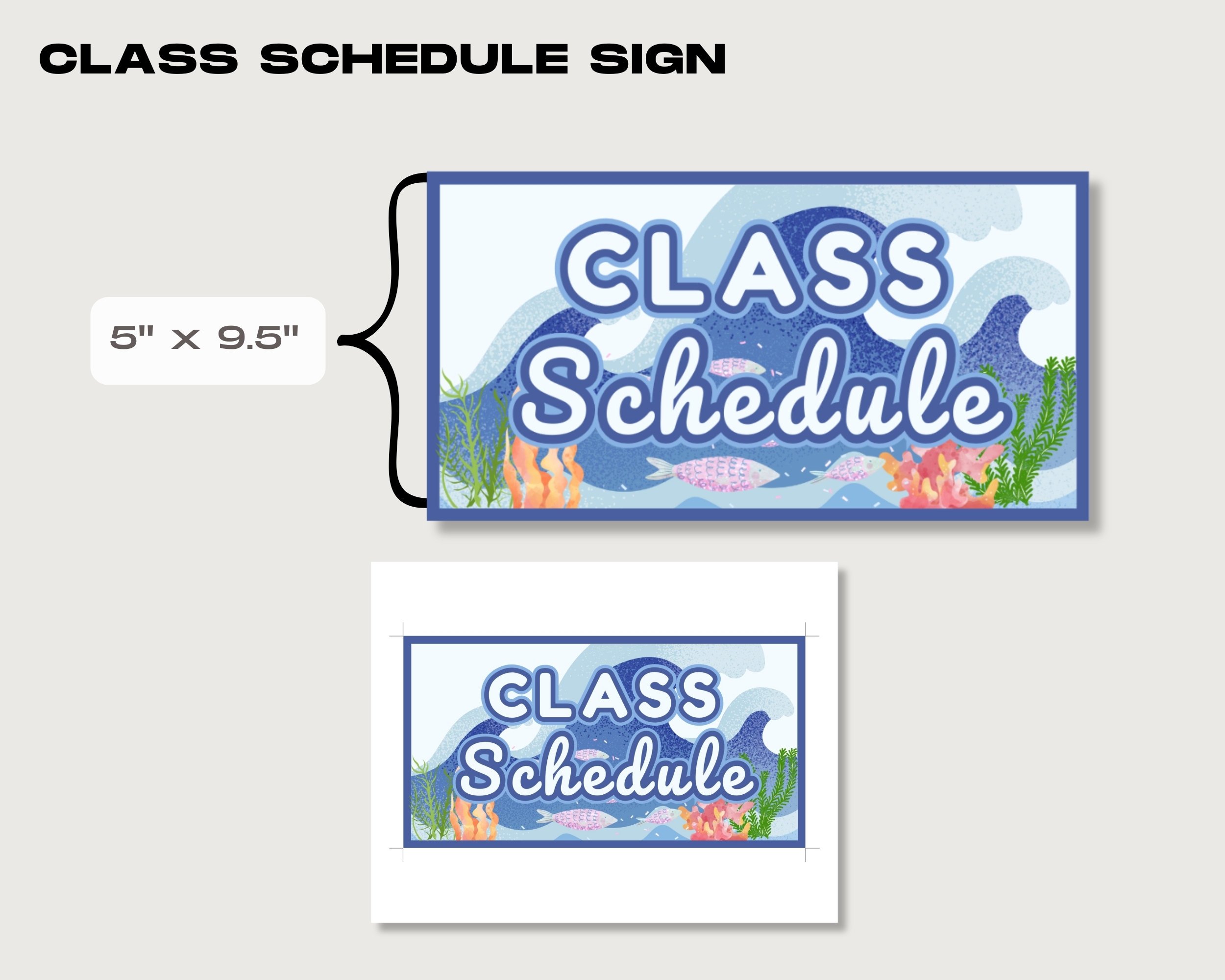 CLASS SCHEDULE SIGN

5" x 9.5"

CLASS
Schedule

CLASS
Schedule